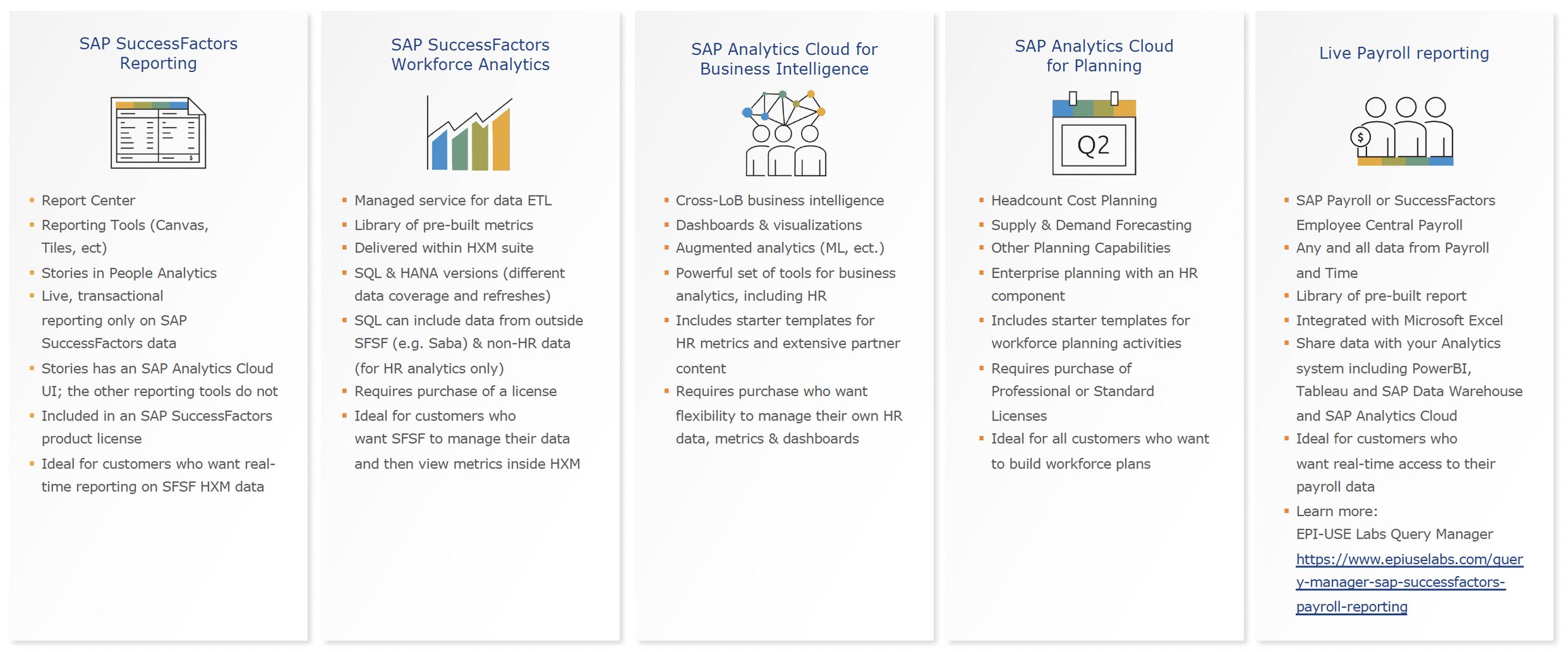 SAP SuccessFactors Reporting

- Report Center
- Reporting Tools (Canvas, Tiles, ect)
- Stories in People Analytics
- Live, transactional reporting only on SAP SuccessFactors data
- Stories has an SAP Analytics Cloud UI; the other reporting tools do not
- Included in an SAP SuccessFactors product license
- Ideal for customers who want real-time reporting on SFSF HXM data

SAP SuccessFactors Workforce Analytics

- Managed service for data ETL
- Library of pre-built metrics
- Delivered within HXM suite
- SQL & HANA versions (different data coverage and refreshes)
- SQL can include data from outside SFSF (e.g. Saba) & non-HR data (for HR analytics only)
- Requires purchase of a license
- Ideal for customers who want SFSF to manage their data and then view metrics inside HXM

SAP Analytics Cloud for Business Intelligence

- Cross-LoB business intelligence
- Dashboards & visualizations
- Augmented analytics (ML, ect.)
- Powerful set of tools for business analytics, including HR
- Includes starter templates for HR metrics and extensive partner content
- Requires purchase who want flexibility to manage their own HR data, metrics & dashboards

SAP Analytics Cloud for Planning

Q2

- Headcount Cost Planning
- Supply & Demand Forecasting
- Other Planning Capabilities
- Enterprise planning with an HR component
- Includes starter templates for workforce planning activities
- Requires purchase of Professional or Standard Licenses
- Ideal for all customers who want to build workforce plans

Live Payroll reporting

$

- SAP Payroll or SuccessFactors Employee Central Payroll
- Any and all data from Payroll and Time
- Library of pre-built report
- Integrated with Microsoft Excel
- Share data with your Analytics system including PowerBI, Tableau and SAP Data Warehouse and SAP Analytics Cloud
- Ideal for customers who want real-time access to their payroll data
- Learn more: EPI-USE Labs Query Manager https://www.epiuselabs.com/query-manager-sap-successfactors-payroll-reporting